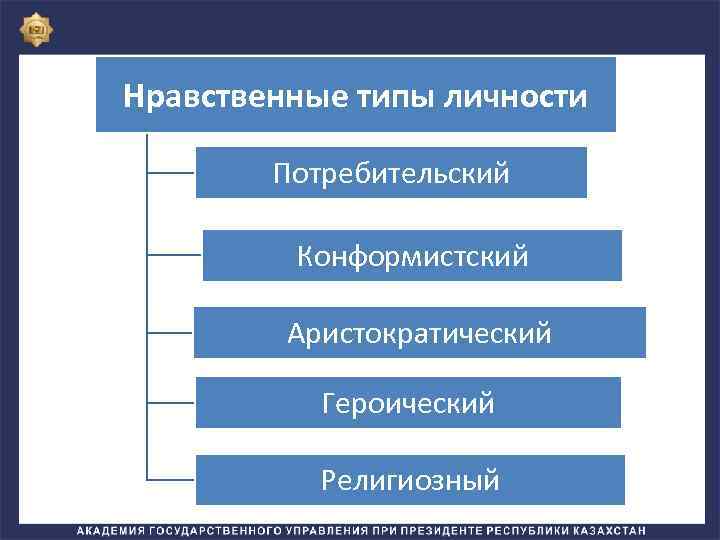 Нравственные типы личности

Потребительский

Конформистский

Аристократический

Героический

Религиозный

АКАДЕМИЯ ГОСУДАРСТВЕННОГО УПРАВЛЕНИЯ ПРИ ПРЕЗИДЕНТЕ РЕСПУБЛИКИ КАЗАХСТАН